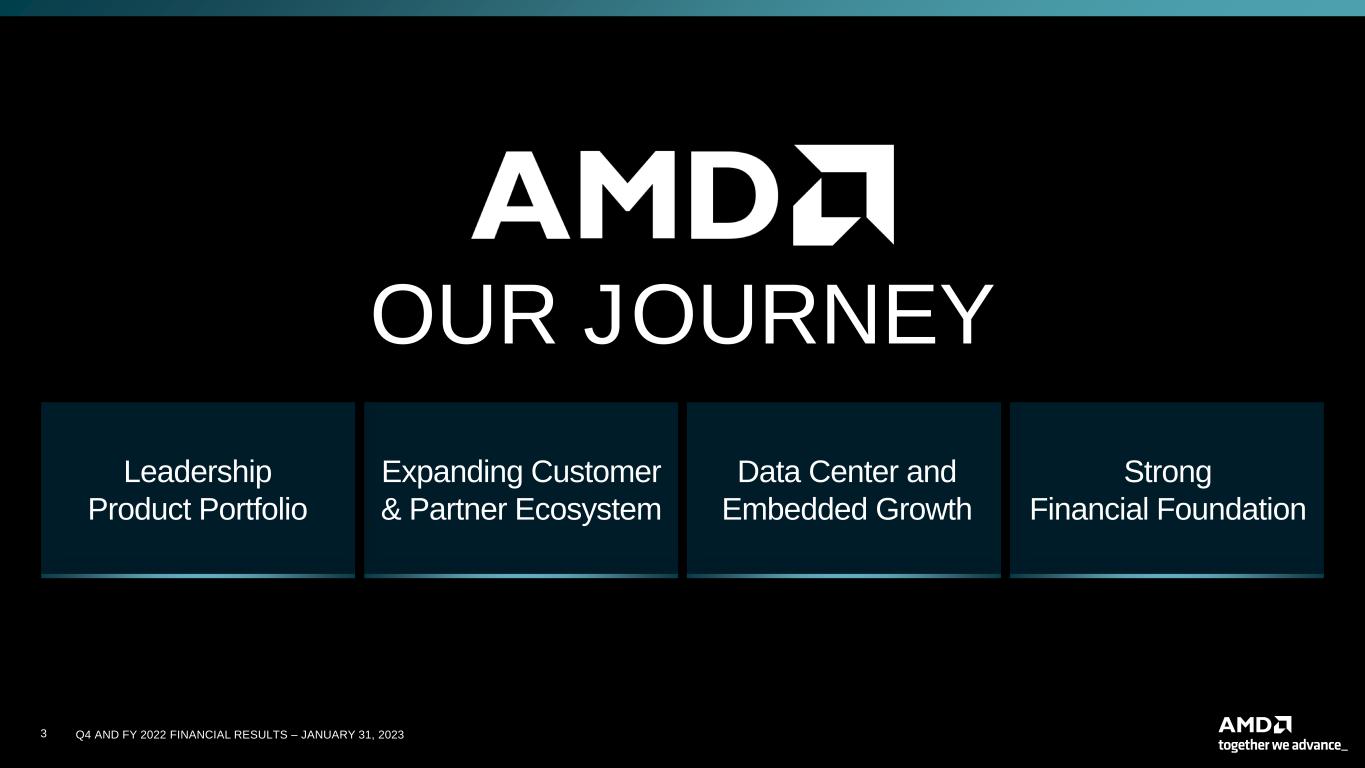 AMD

OUR JOURNEY

Leadership Product Portfolio

Expanding Customer & Partner Ecosystem

Data Center and Embedded Growth

Strong Financial Foundation

3 Q4 AND FY 2022 FINANCIAL RESULTS – JANUARY 31, 2023

AMD
together we advance_